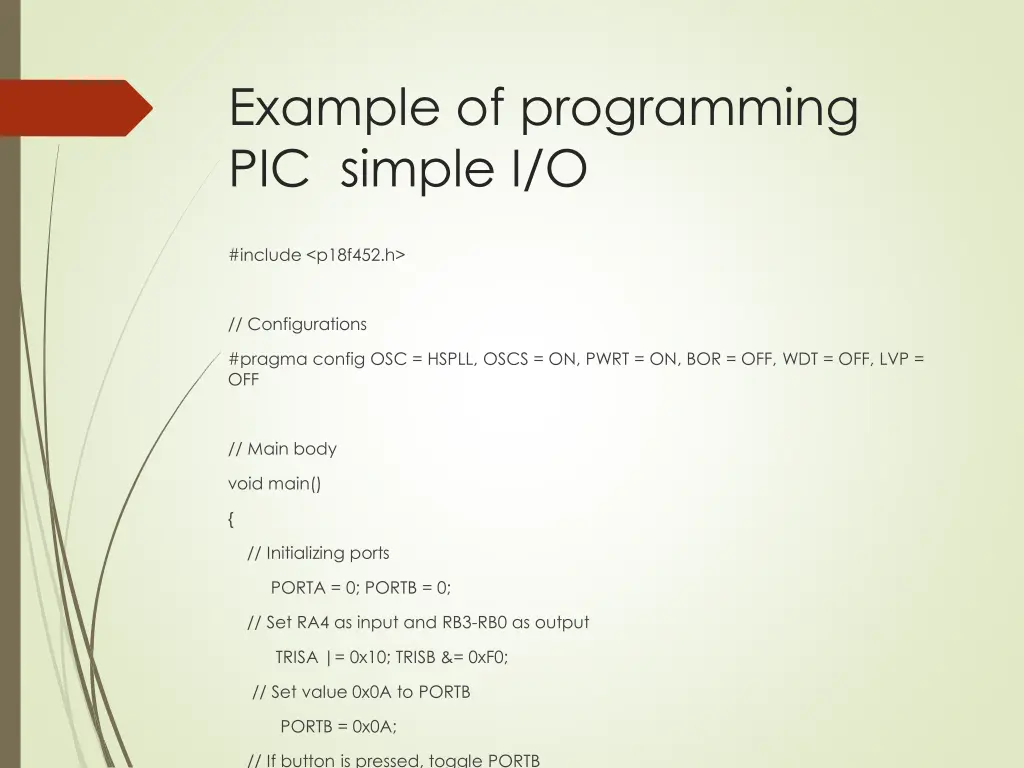 Example of programming PIC simple I/O

#include <p18f452.h>

// Configurations

#pragma config OSC = HSPLL, OSCS = ON, PWRT = ON, BOR = OFF, WDT = OFF, LVP = OFF

// Main body

void main()

{

// Initializing ports

PORTA = 0; PORTB = 0;

// Set RA4 as input and RB3-RB0 as output

TRISA |= 0x10; TRISB &= 0xF0;

// Set value 0x0A to PORTB

PORTB = 0x0A;

// If button is pressed, toggle PORTB